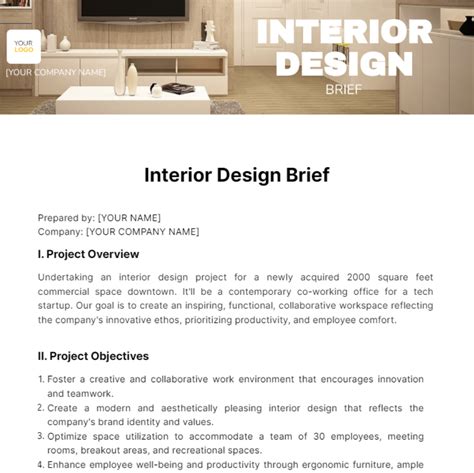 YOUR LOGO

[YOUR COMPANY NAME]

INTERIOR DESIGN

BRIEF

Interior Design Brief

Prepared by: [YOUR NAME]
Company: [YOUR COMPANY NAME]

I. Project Overview

Undertaking an interior design project for a newly acquired 2000 square feet commercial space downtown. It'll be a contemporary co-working office for a tech startup. Our goal is to create an inspiring, functional, collaborative workspace reflecting the company's innovative ethos, prioritizing productivity, and employee comfort.

II. Project Objectives

1. Foster a creative and collaborative work environment that encourages innovation and teamwork.
2. Create a modern and aesthetically pleasing interior design that reflects the company's brand identity and values.
3. Optimize space utilization to accommodate a team of 30 employees, meeting rooms, breakout areas, and recreational spaces.
4. Enhance employee well-being and productivity through ergonomic furniture, ample